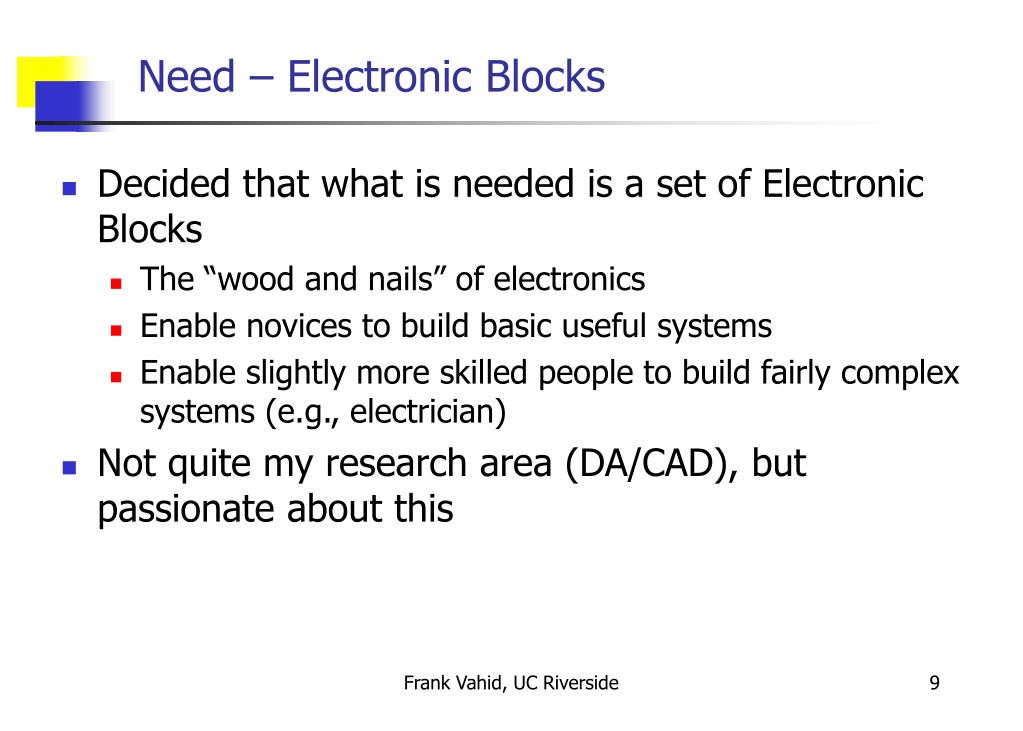 Need – Electronic Blocks

Decided that what is needed is a set of Electronic Blocks

The “wood and nails” of electronics

Enable novices to build basic useful systems

Enable slightly more skilled people to build fairly complex systems (e.g., electrician)

Not quite my research area (DA/CAD), but passionate about this

Frank Vahid, UC Riverside

9